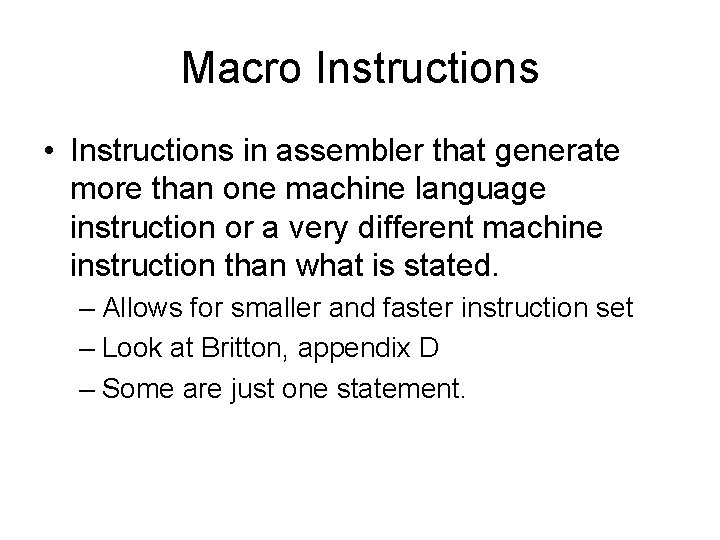 Macro Instructions

• Instructions in assembler that generate more than one machine language instruction or a very different machine instruction than what is stated.

– Allows for smaller and faster instruction set

– Look at Britton, appendix D

– Some are just one statement.